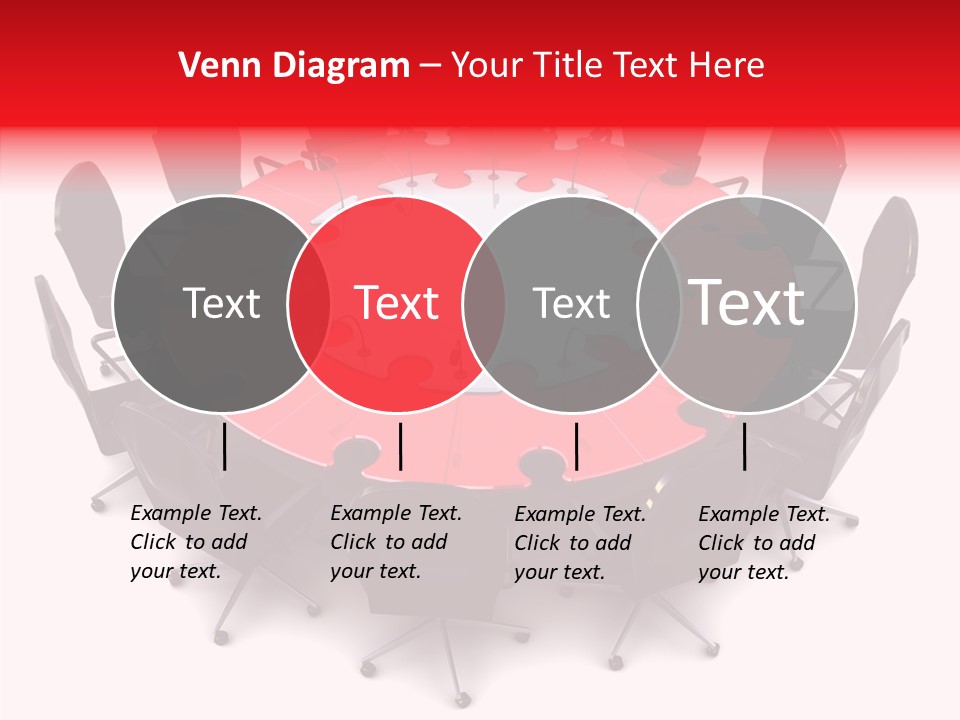 Venn Diagram – Your Title Text Here

Text

Text

Text

Text

Example Text. Click to add your text.

Example Text. Click to add your text.

Example Text. Click to add your text.

Example Text. Click to add your text.